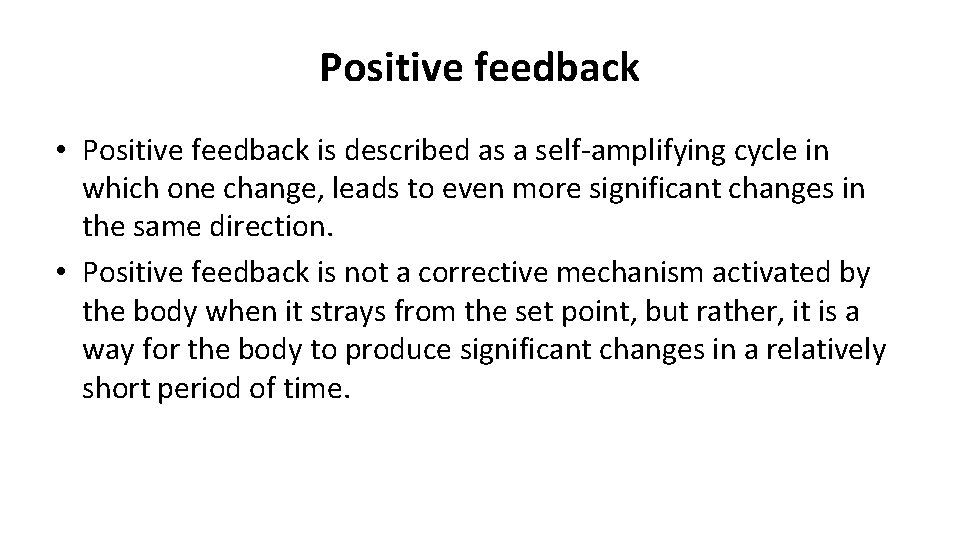 Positive feedback

• Positive feedback is described as a self-amplifying cycle in which one change, leads to even more significant changes in the same direction.
• Positive feedback is not a corrective mechanism activated by the body when it strays from the set point, but rather, it is a way for the body to produce significant changes in a relatively short period of time.